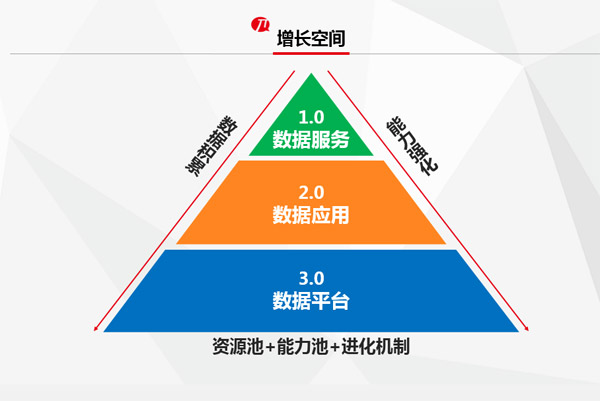 增长空间

数据积累

1.0
数据服务

能力强化

2.0
数据应用

3.0
数据平台

资源池+能力池+进化机制